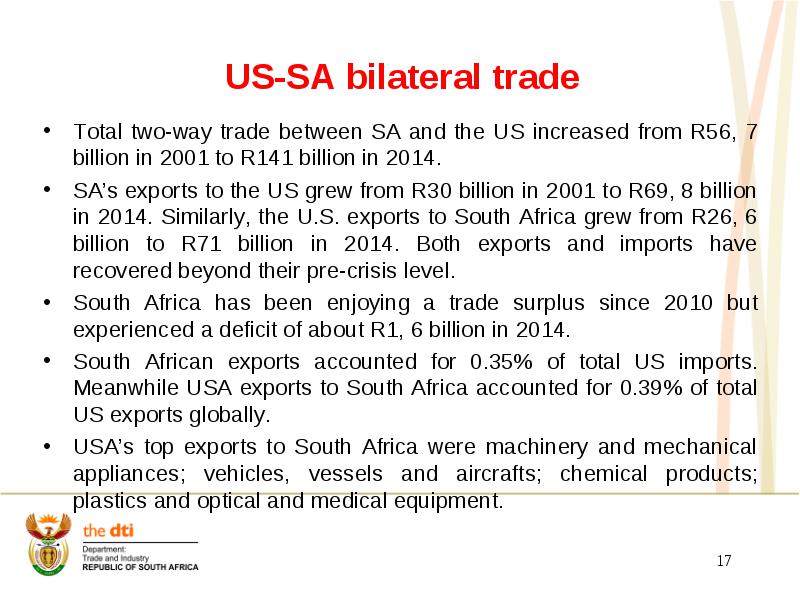 US-SA bilateral trade

• Total two-way trade between SA and the US increased from R56, 7 billion in 2001 to R141 billion in 2014.

• SA's exports to the US grew from R30 billion in 2001 to R69, 8 billion in 2014. Similarly, the U.S. exports to South Africa grew from R26, 6 billion to R71 billion in 2014. Both exports and imports have recovered beyond their pre-crisis level.

• South Africa has been enjoying a trade surplus since 2010 but experienced a deficit of about R1, 6 billion in 2014.

• South African exports accounted for 0.35% of total US imports. Meanwhile USA exports to South Africa accounted for 0.39% of total US exports globally.

• USA's top exports to South Africa were machinery and mechanical appliances; vehicles, vessels and aircrafts; chemical products; plastics and optical and medical equipment.

the dti
Department:
Trade and Industry
REPUBLIC OF SOUTH AFRICA

17